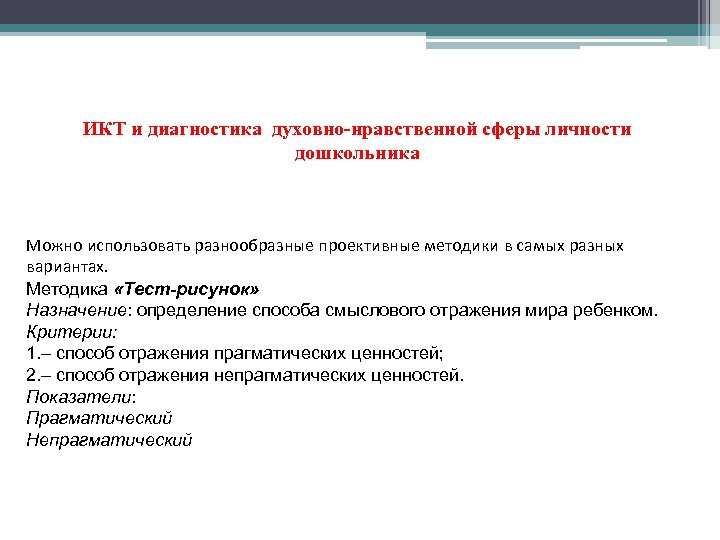 ИКТ и диагностика духовно-нравственной сферы личности дошкольника

Можно использовать разнообразные проективные методики в самых разных вариантах.
Методика «Тест-рисунок»
Назначение: определение способа смыслового отражения мира ребенком.
Критерии:
1.– способ отражения прагматических ценностей;
2.– способ отражения непрагматических ценностей.
Показатели:
Прагматический
Непрагматический